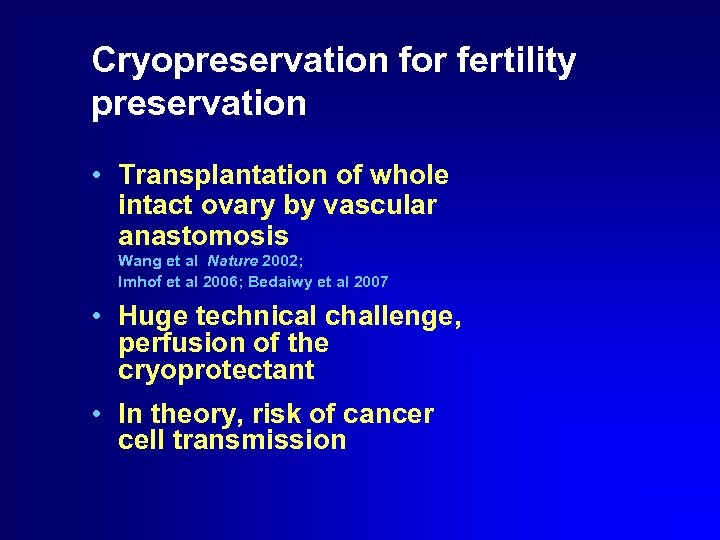 Cryopreservation for fertility preservation

• Transplantation of whole intact ovary by vascular anastomosis
Wang et al Nature 2002;
Imhof et al 2006; Bedaiwy et al 2007

• Huge technical challenge, perfusion of the cryoprotectant

• In theory, risk of cancer cell transmission